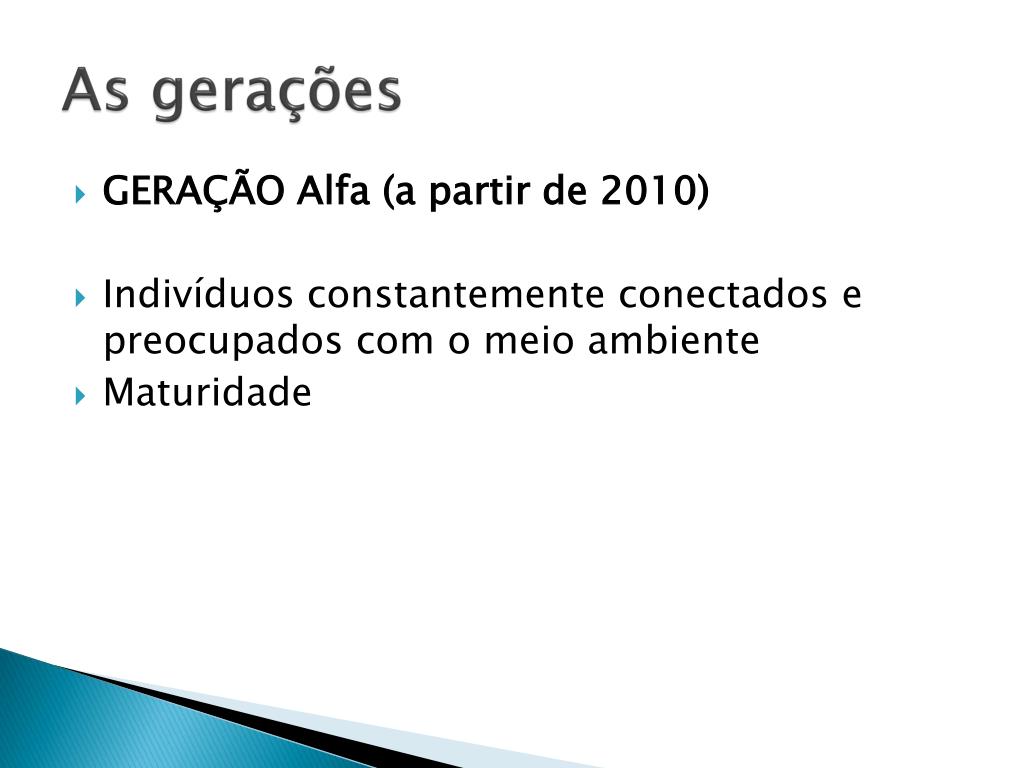 As gerações

GERAÇÃO Alfa (a partir de 2010)

Indivíduos constantemente conectados e preocupados com o meio ambiente

Maturidade